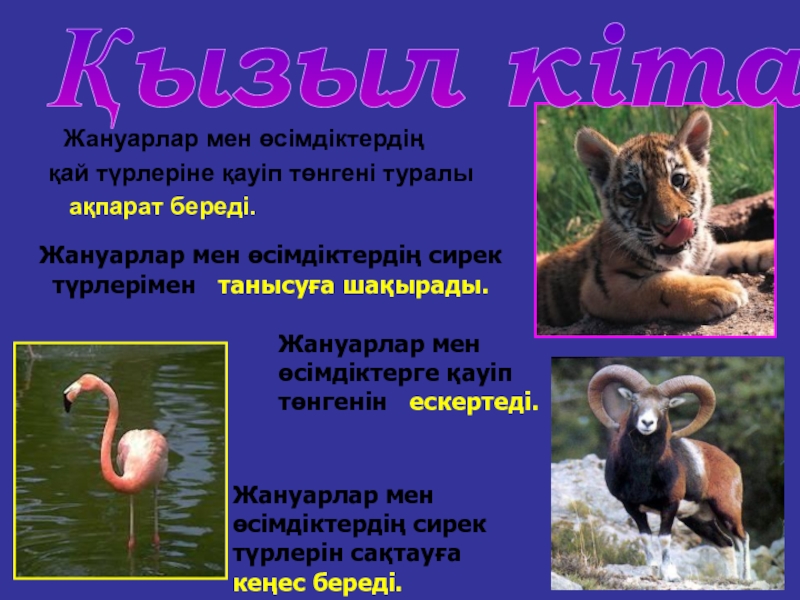 Қызыл кіта

Жануарлар мен өсімдіктердің қай түрлеріне қауіп төнгені туралы ақпарат береді.

Жануарлар мен өсімдіктердің сирек түрлерімен танысуға шақырады.

Жануарлар мен өсімдіктерге қауіп төнгенін ескертеді.

Жануарлар мен өсімдіктердің сирек түрлерін сақтауға кеңес береді.